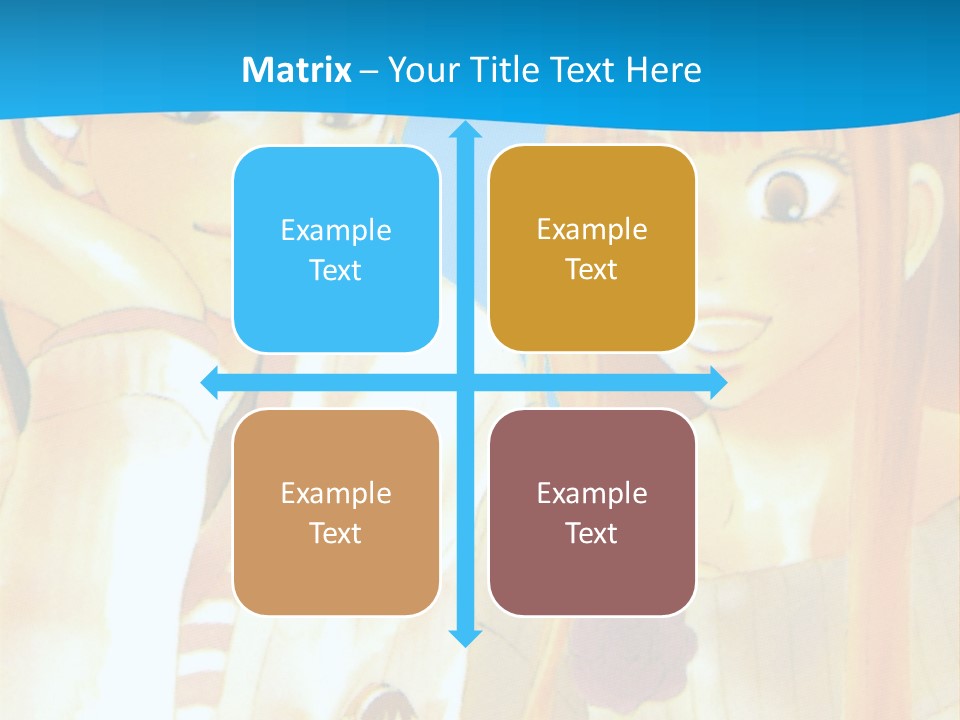 Matrix – Your Title Text Here

Example Text

Example Text

Example Text

Example Text